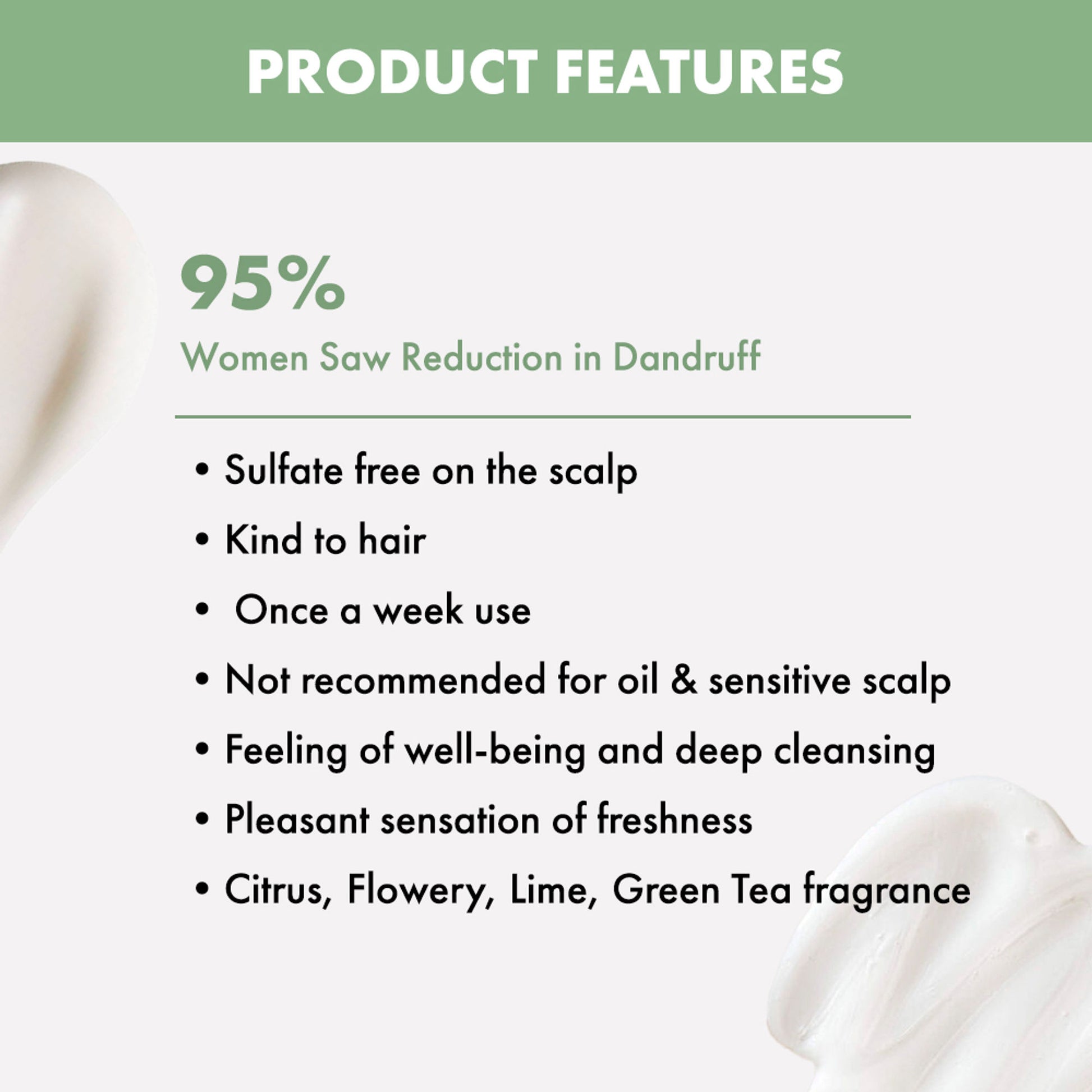 PRODUCT FEATURES

95%
Women Saw Reduction in Dandruff

• Sulfate free on the scalp
• Kind to hair
• Once a week use
• Not recommended for oil & sensitive scalp
• Feeling of well-being and deep cleansing
• Pleasant sensation of freshness
• Citrus, Flowery, Lime, Green Tea fragrance